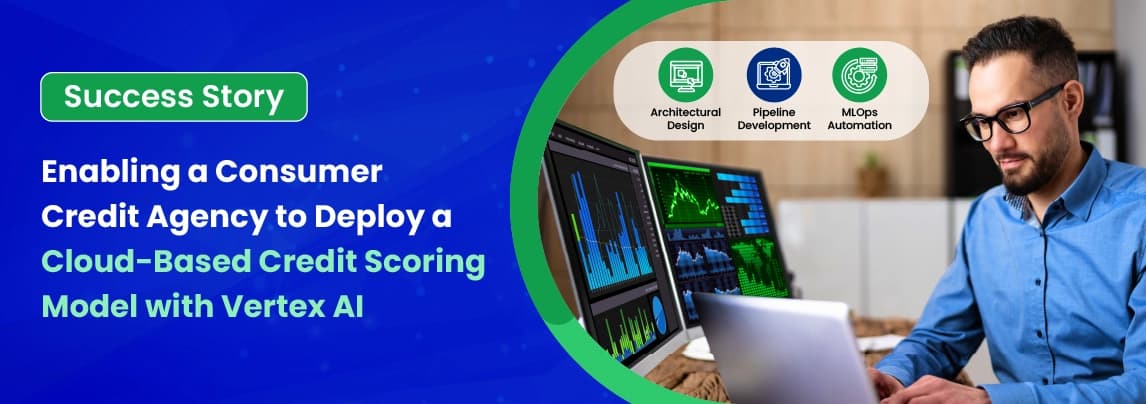 Success Story

Enabling a Consumer Credit Agency to Deploy a Cloud-Based Credit Scoring Model with Vertex AI

Architectural Design

Pipeline Development

MLOps Automation